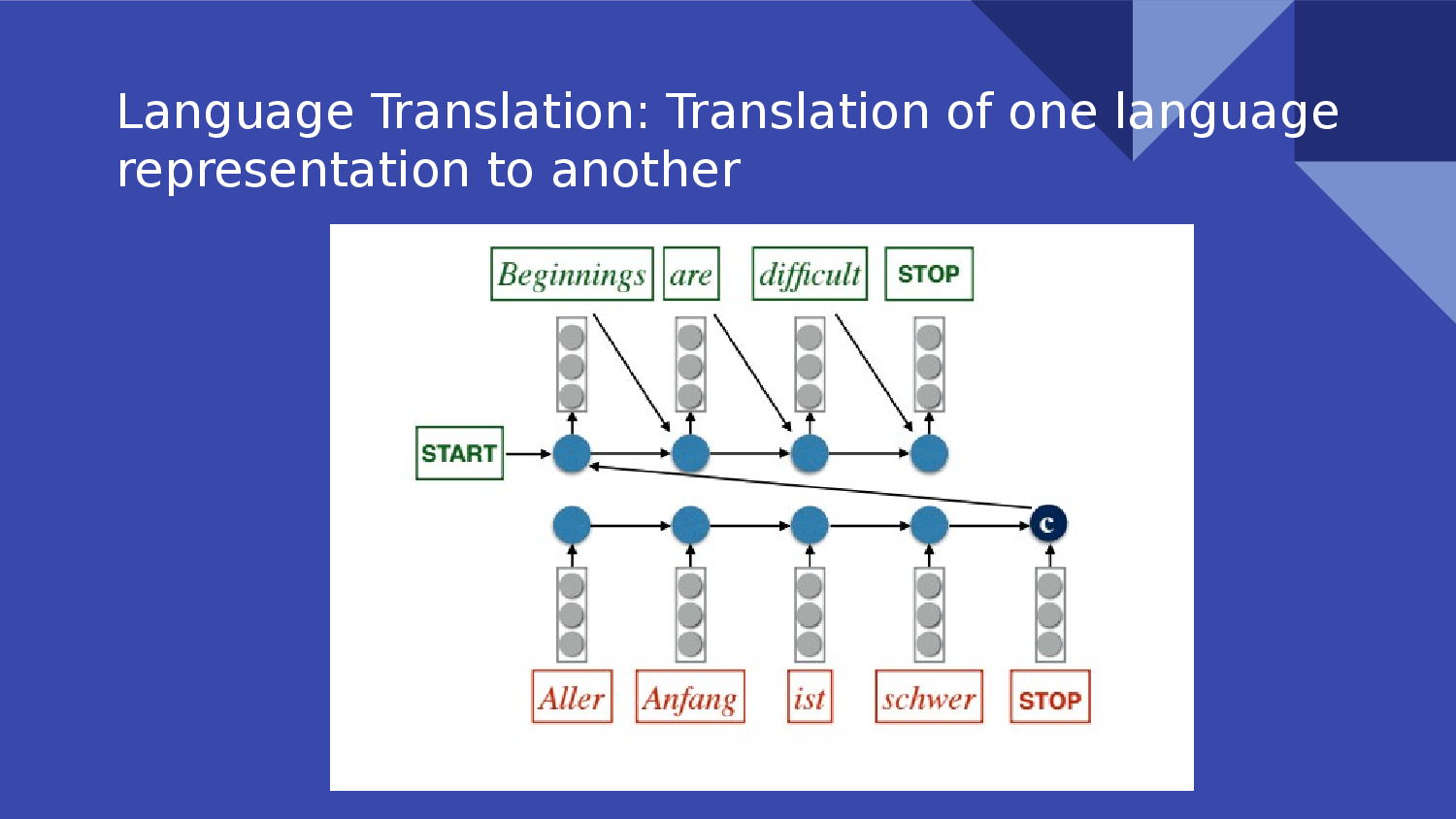 Language Translation: Translation of one language representation to another

Beginnings are difficult STOP

START

c

Aller Anfang ist schwer STOP